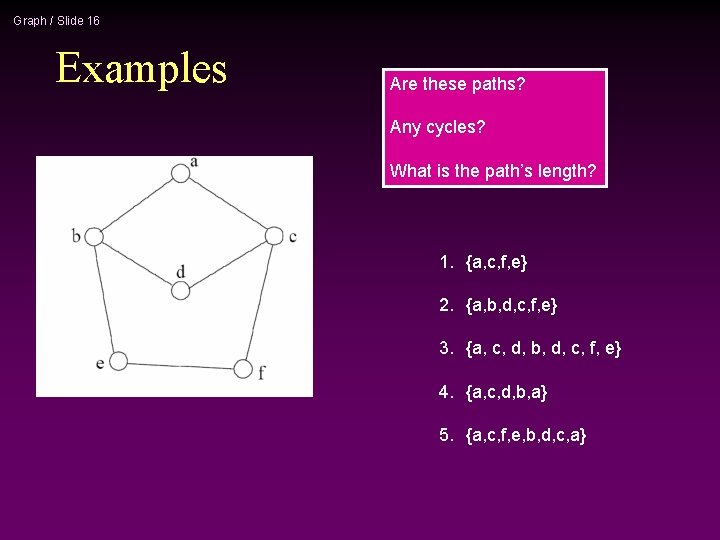 Graph / Slide 16

Examples

Are these paths?

Any cycles?

What is the path's length?

a
b
c
d
e
f

1. {a,c,f,e}

2. {a,b,d,c,f,e}

3. {a, c, d, b, d, c, f, e}

4. {a,c,d,b,a}

5. {a,c,f,e,b,d,c,a}